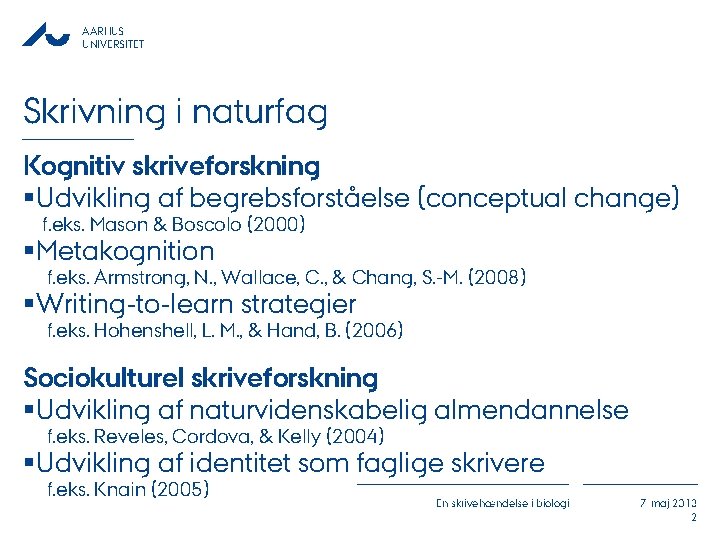 AARHUS
UNIVERSITET

Skrivning i naturfag

Kognitiv skriveforskning
▪Udvikling af begrebsforståelse (conceptual change)
f.eks. Mason & Boscolo (2000)
▪Metakognition
f.eks. Armstrong, N., Wallace, C., & Chang, S.-M. (2008)
▪Writing-to-learn strategier
f.eks. Hohenshell, L. M., & Hand, B. (2006)

Sociokulturel skriveforskning
▪Udvikling af naturvidenskabelig almendannelse
f.eks. Reveles, Cordova, & Kelly (2004)
▪Udvikling af identitet som faglige skrivere
f.eks. Knain (2005)

En skrivehændelse i biologi
7. maj 2013
2